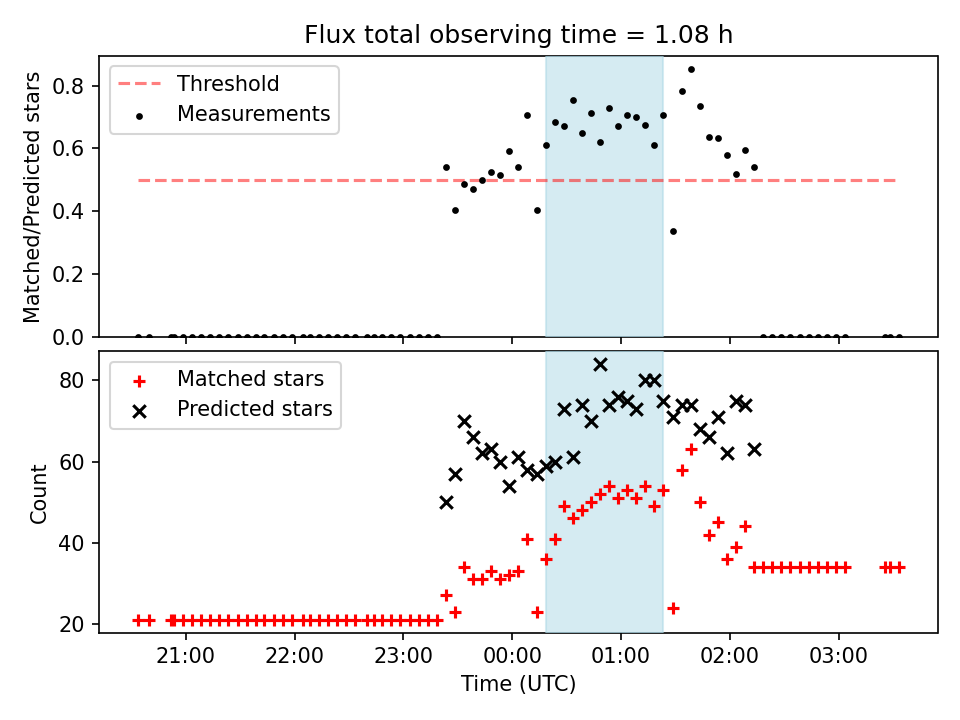 Flux total observing time = 1.08 h

Threshold
Measurements

Matched/Predicted stars
0.8
0.6
0.4
0.2
0.0

Matched stars
Predicted stars

Count
80
60
40
20

21:00
22:00
23:00
00:00
01:00
02:00
03:00
Time (UTC)